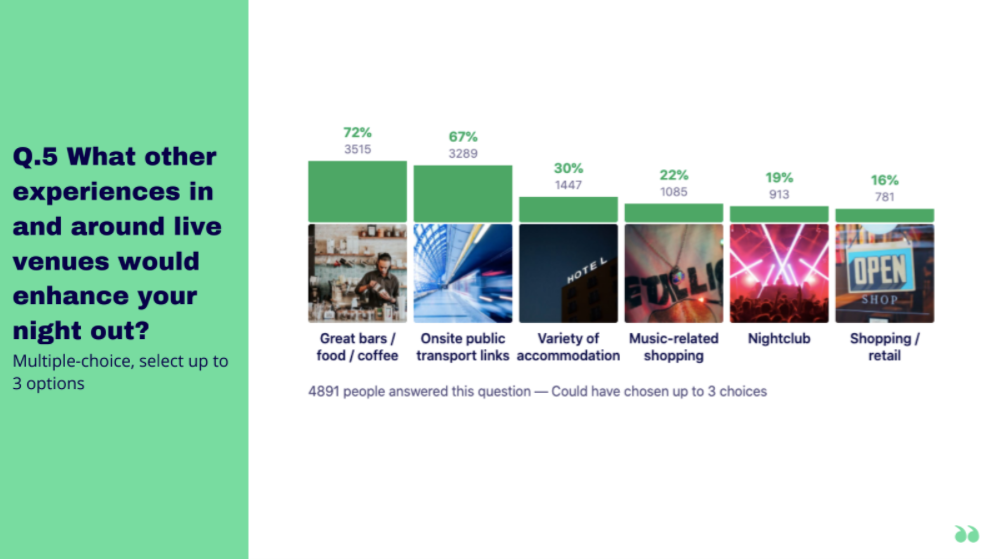 Q.5 What other experiences in and around live venues would enhance your night out?

Multiple-choice, select up to 3 options

72%
3515
Great bars / food / coffee

67%
3289
Onsite public transport links

30%
1447
HOTEL
Variety of accommodation

22%
1085
Music-related shopping

19%
913
Nightclub

16%
781
OPEN
SHOP
Shopping / retail

4891 people answered this question — Could have chosen up to 3 choices